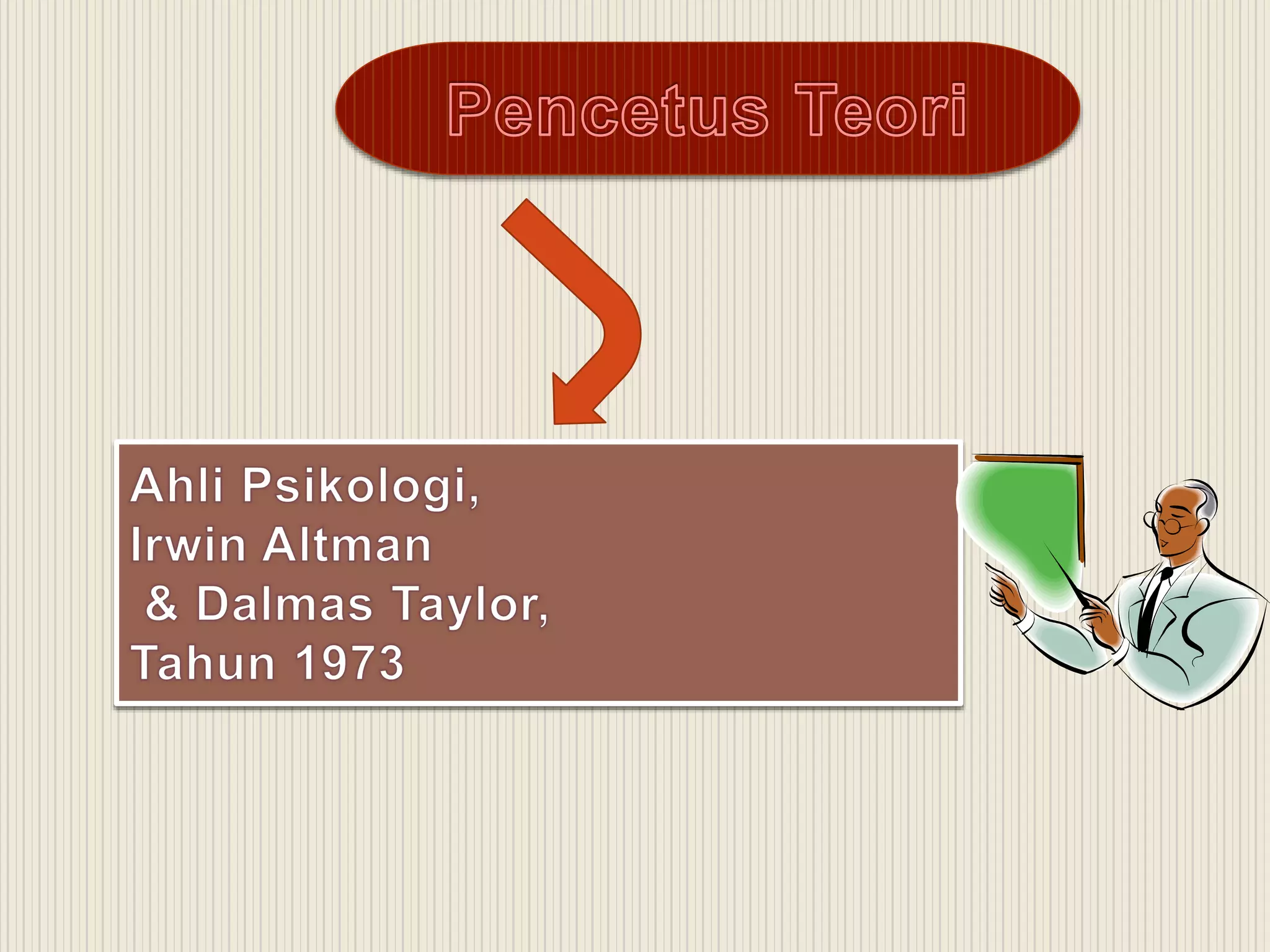 Pencetus Teori

Ahli Psikologi,
Irwin Altman
& Dalmas Taylor,
Tahun 1973